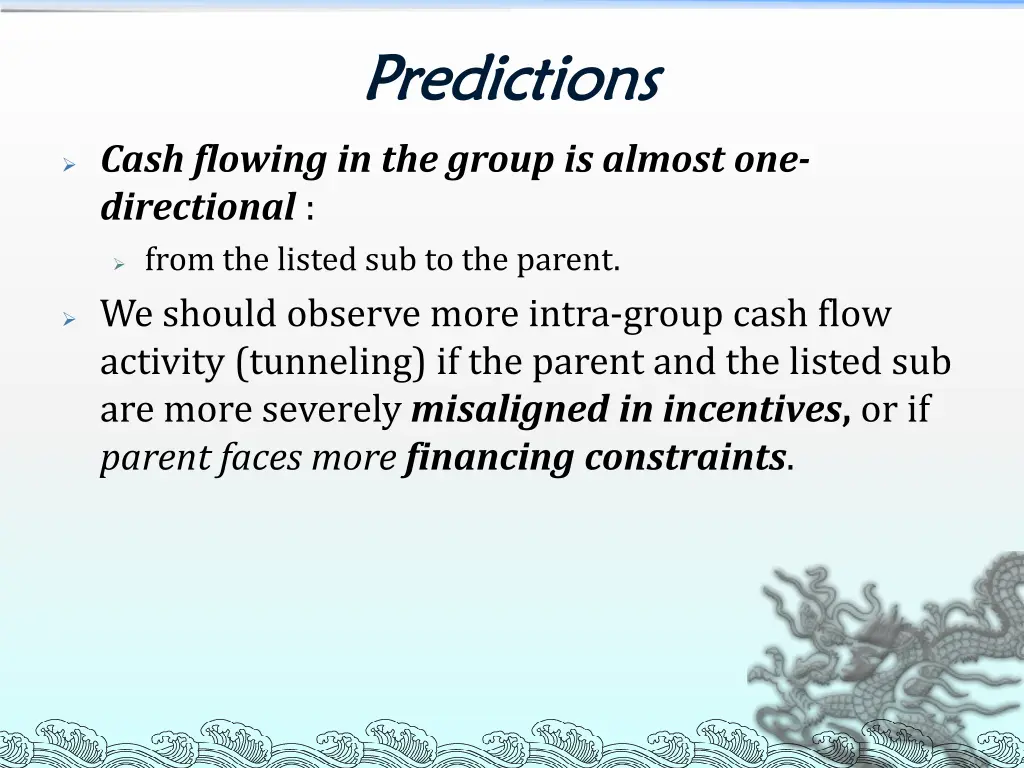 Predictions

Cash flowing in the group is almost one-directional :

from the listed sub to the parent.

We should observe more intra-group cash flow activity (tunneling) if the parent and the listed sub are more severely misaligned in incentives, or if parent faces more financing constraints.